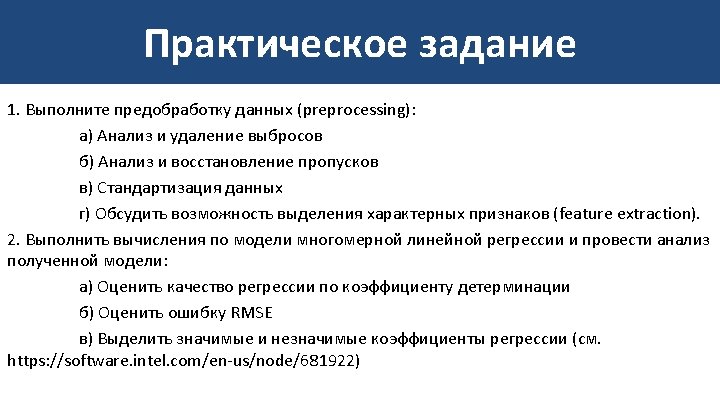 Практическое задание

1. Выполните предобработку данных (preprocessing):

а) Анализ и удаление выбросов

б) Анализ и восстановление пропусков

в) Стандартизация данных

г) Обсудить возможность выделения характерных признаков (feature extraction).

2. Выполнить вычисления по модели многомерной линейной регрессии и провести анализ полученной модели:

а) Оценить качество регрессии по коэффициенту детерминации

б) Оценить ошибку RMSE

в) Выделить значимые и незначимые коэффициенты регрессии (см. https://software.intel.com/en-us/node/681922)